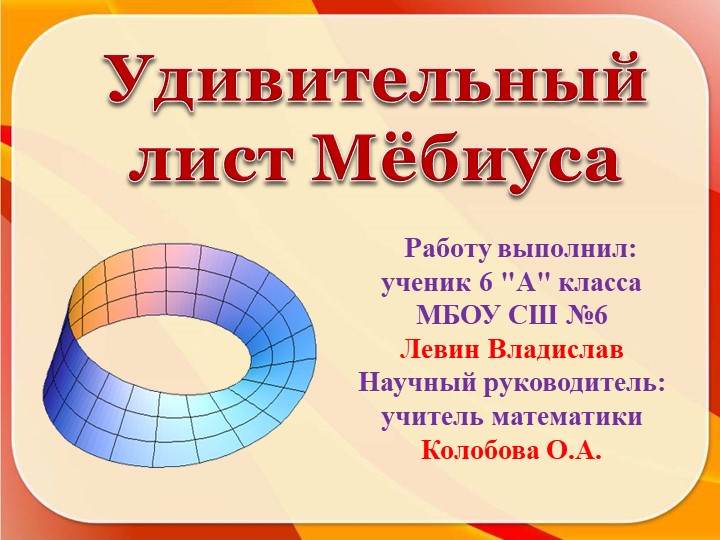 Удивительный лист Мёбиуса

Работу выполнил:
ученик 6 "А" класса
МБОУ СШ №6
Левин Владислав
Научный руководитель:
учитель математики
Колобова О.А.